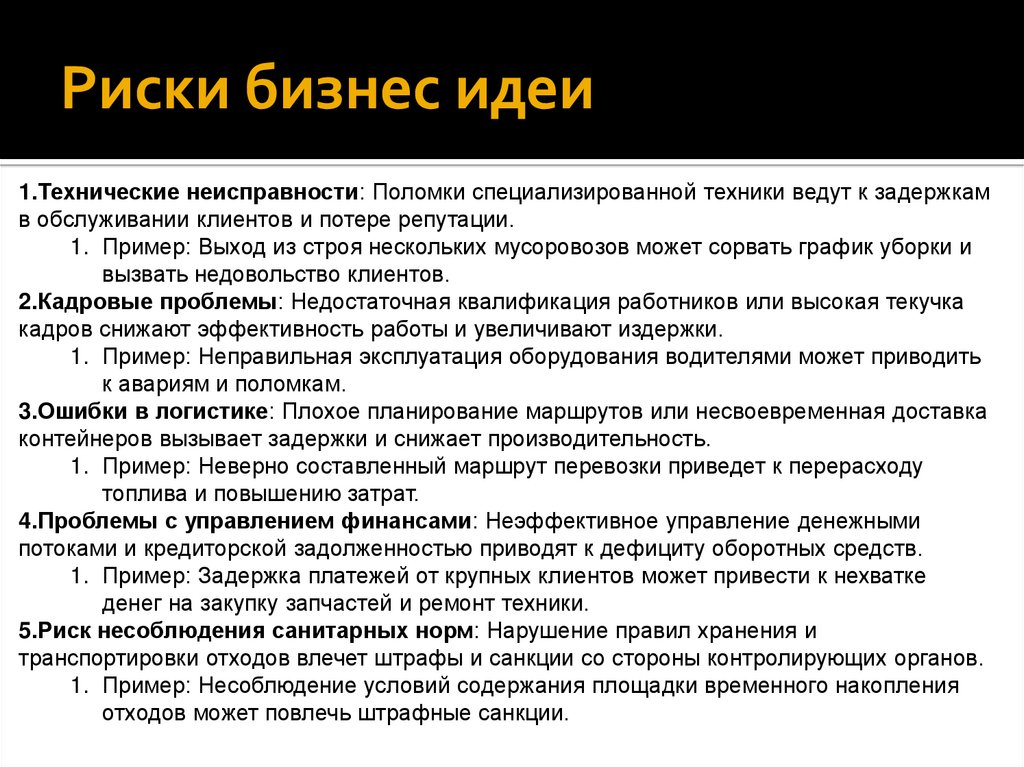 Риски бизнес идеи

1.Технические неисправности: Поломки специализированной техники ведут к задержкам в обслуживании клиентов и потере репутации.
1. Пример: Выход из строя нескольких мусоровозов может сорвать график уборки и вызвать недовольство клиентов.
2.Кадровые проблемы: Недостаточная квалификация работников или высокая текучка кадров снижают эффективность работы и увеличивают издержки.
1. Пример: Неправильная эксплуатация оборудования водителями может приводить к авариям и поломкам.
3.Ошибки в логистике: Плохое планирование маршрутов или несвоевременная доставка контейнеров вызывает задержки и снижает производительность.
1. Пример: Неверно составленный маршрут перевозки приведет к перерасходу топлива и повышению затрат.
4.Проблемы с управлением финансами: Неэффективное управление денежными потоками и кредиторской задолженностью приводят к дефициту оборотных средств.
1. Пример: Задержка платежей от крупных клиентов может привести к нехватке денег на закупку запчастей и ремонт техники.
5.Риск несоблюдения санитарных норм: Нарушение правил хранения и транспортировки отходов влечет штрафы и санкции со стороны контролирующих органов.
1. Пример: Несоблюдение условий содержания площадки временного накопления отходов может повлечь штрафные санкции.